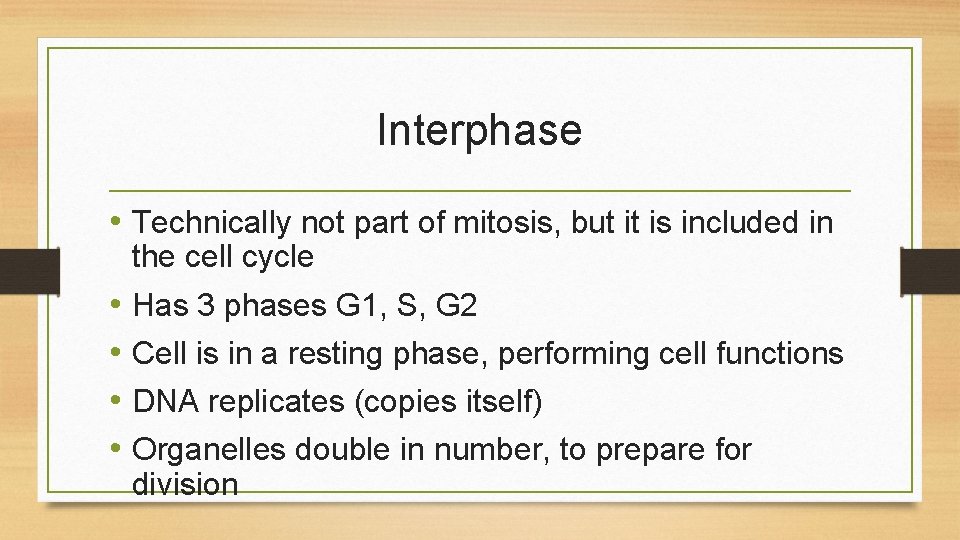 Interphase

• Technically not part of mitosis, but it is included in the cell cycle
• Has 3 phases G1, S, G2
• Cell is in a resting phase, performing cell functions
• DNA replicates (copies itself)
• Organelles double in number, to prepare for division